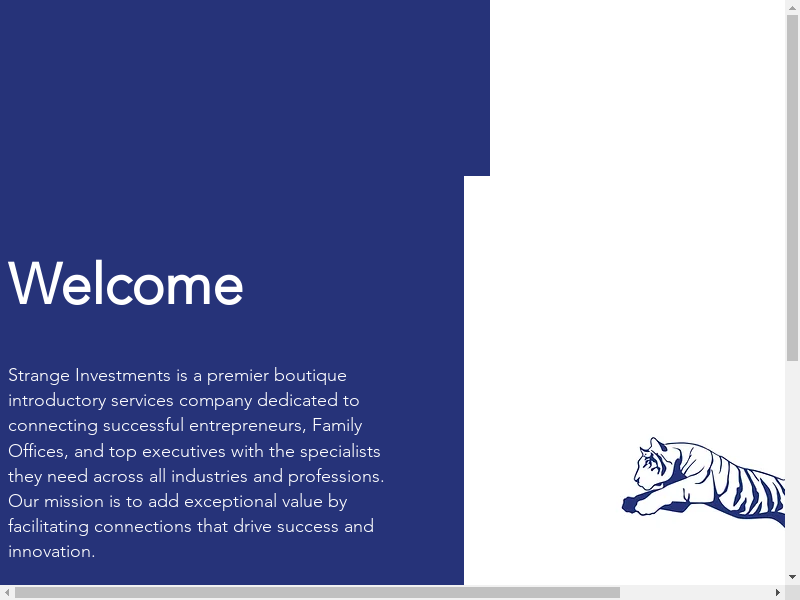 Welcome

Strange Investments is a premier boutique introductory services company dedicated to connecting successful entrepreneurs, Family Offices, and top executives with the specialists they need across all industries and professions. Our mission is to add exceptional value by facilitating connections that drive success and innovation.